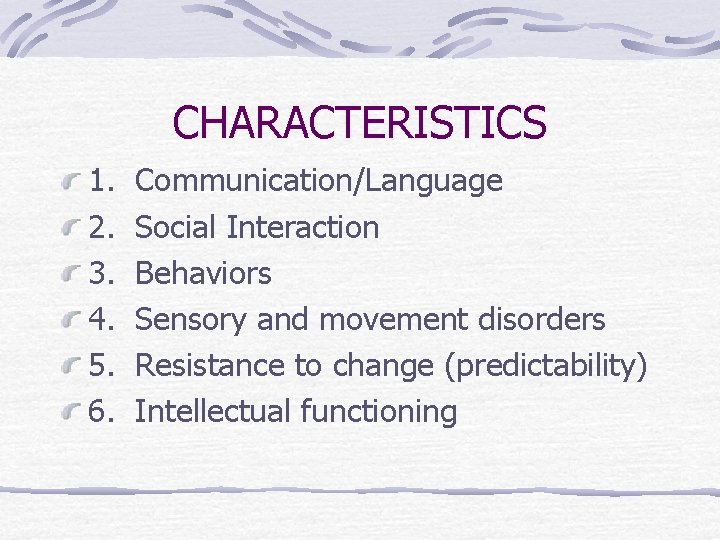 CHARACTERISTICS

1. Communication/Language
2. Social Interaction
3. Behaviors
4. Sensory and movement disorders
5. Resistance to change (predictability)
6. Intellectual functioning